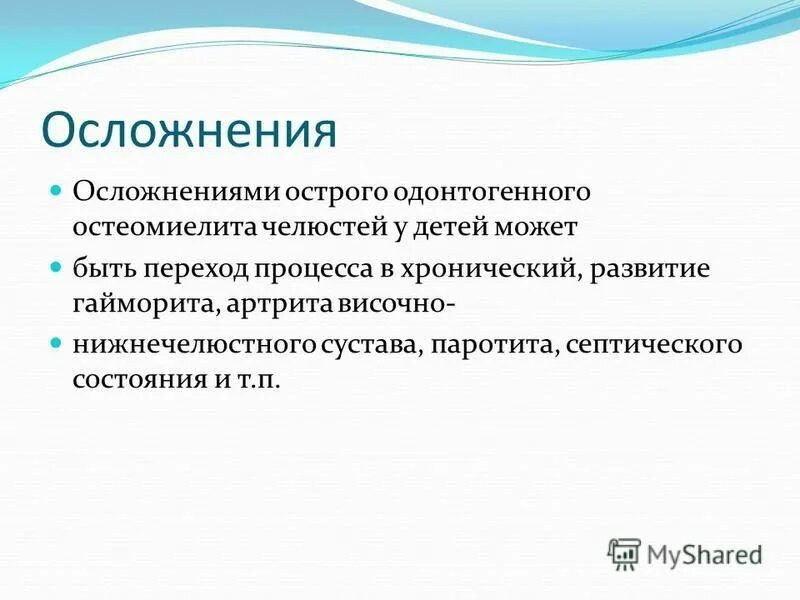 Осложнения

Осложнениями острого одонтогенного остеомиелита челюстей у детей может

быть переход процесса в хронический, развитие гайморита, артрита височно-

нижнечелюстного сустава, паротита, септического состояния и т.п.

MyShared